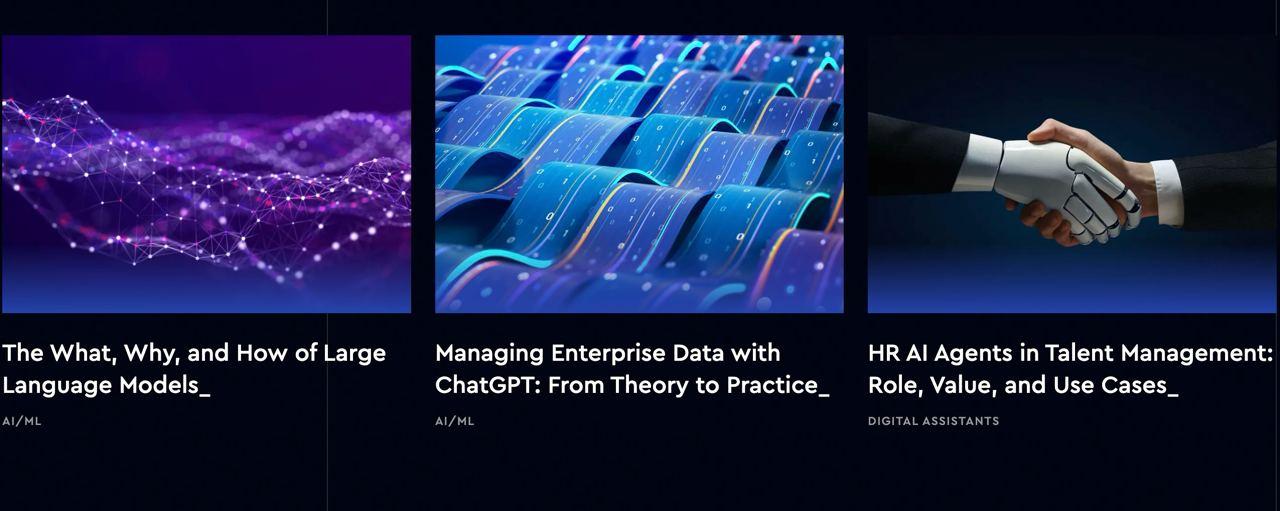 The What, Why, and How of Large Language Models_

AI/ML

Managing Enterprise Data with ChatGPT: From Theory to Practice_

AI/ML

HR AI Agents in Talent Management: Role, Value, and Use Cases_

DIGITAL ASSISTANTS